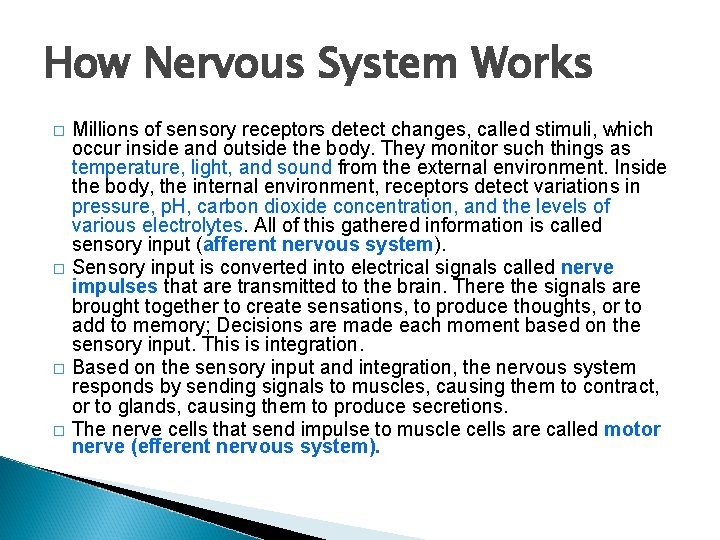 How Nervous System Works

□ Millions of sensory receptors detect changes, called stimuli, which occur inside and outside the body. They monitor such things as temperature, light, and sound from the external environment. Inside the body, the internal environment, receptors detect variations in pressure, pH, carbon dioxide concentration, and the levels of various electrolytes. All of this gathered information is called sensory input (afferent nervous system).

□ Sensory input is converted into electrical signals called nerve impulses that are transmitted to the brain. There the signals are brought together to create sensations, to produce thoughts, or to add to memory; Decisions are made each moment based on the sensory input. This is integration.

□ Based on the sensory input and integration, the nervous system responds by sending signals to muscles, causing them to contract, or to glands, causing them to produce secretions.

□ The nerve cells that send impulse to muscle cells are called motor nerve (efferent nervous system).